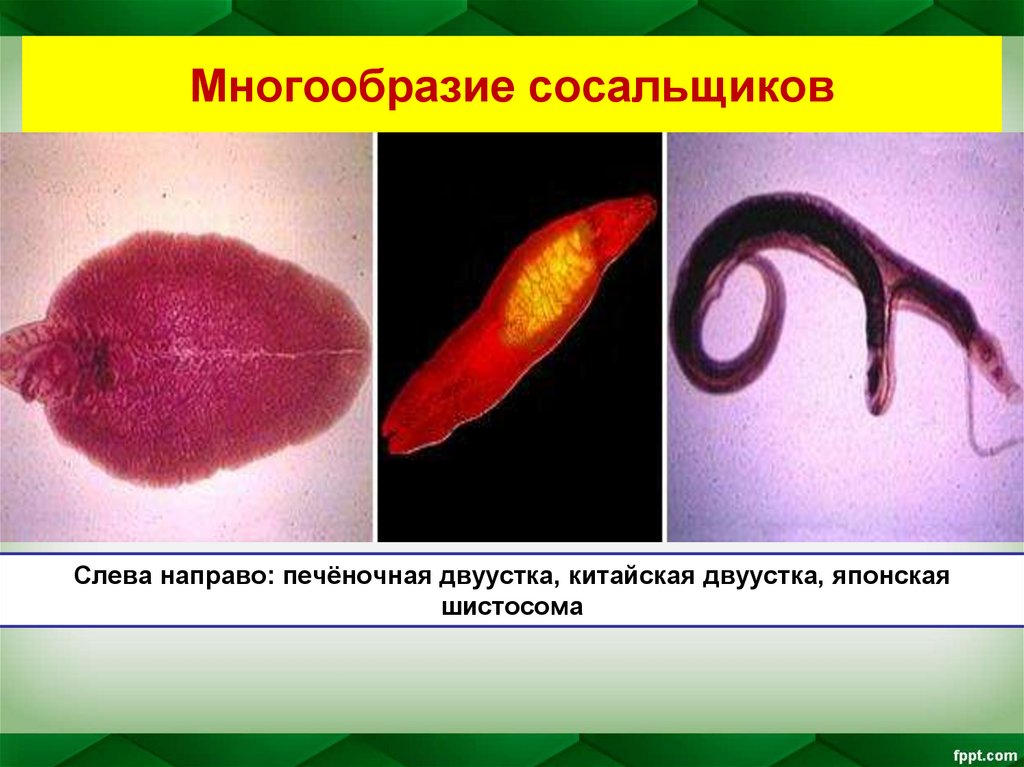 Многообразие сосальщиков

Слева направо: печёночная двуустка, китайская двуустка, японская шистосома

fppt.com